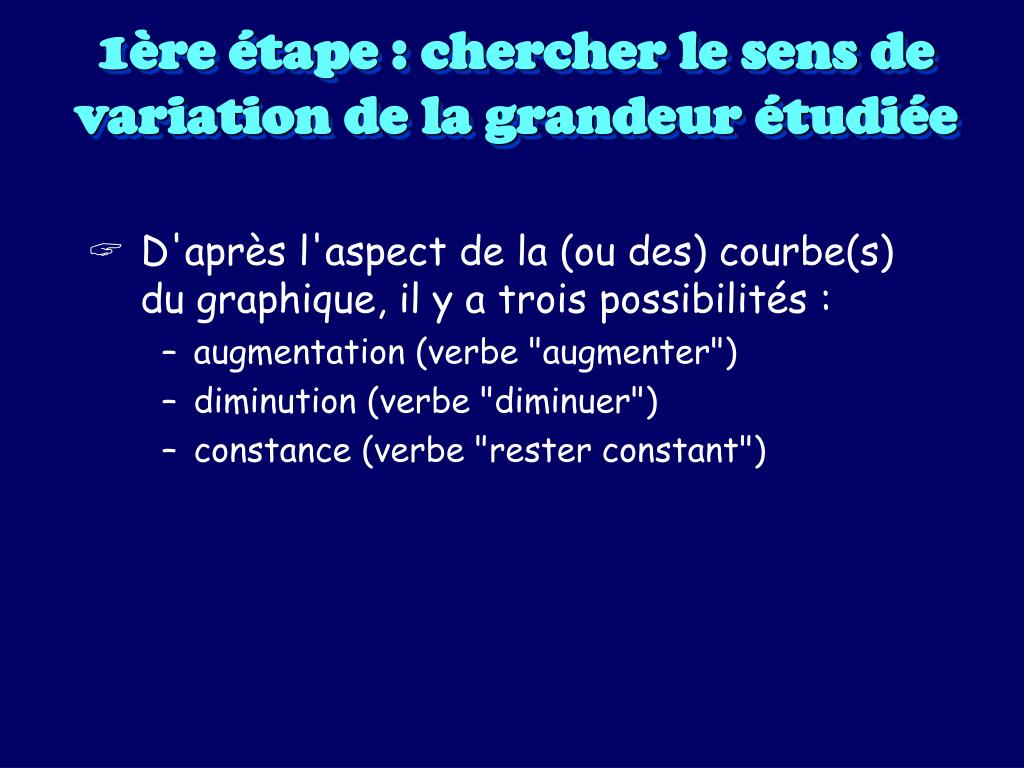 1ère étape : chercher le sens de variation de la grandeur étudiée

☞ D'après l'aspect de la (ou des) courbe(s) du graphique, il y a trois possibilités :
– augmentation (verbe "augmenter")
– diminution (verbe "diminuer")
– constance (verbe "rester constant")